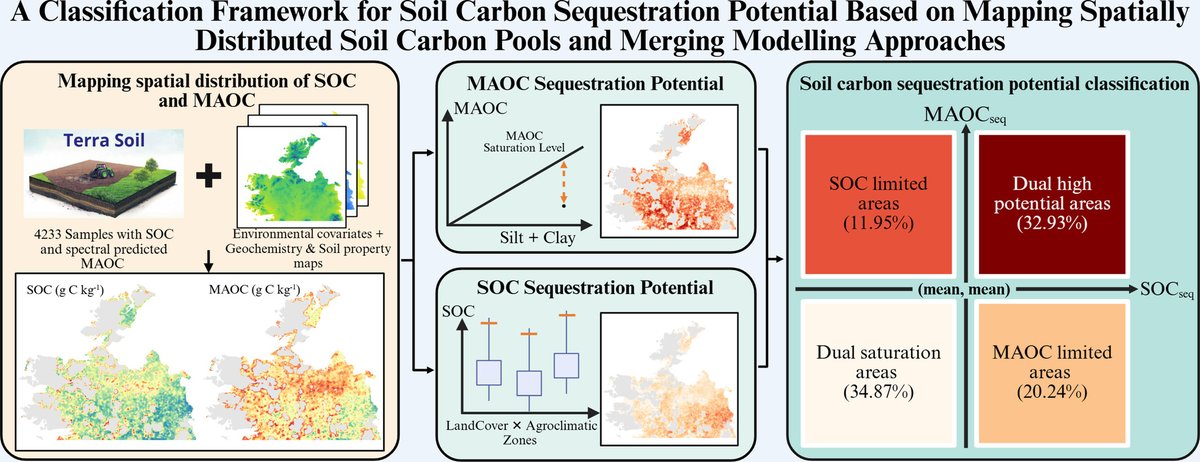 A Classification Framework for Soil Carbon Sequestration Potential Based on Mapping Spatially Distributed Soil Carbon Pools and Merging Modelling Approaches

Mapping spatial distribution of SOC and MAOC

Terra Soil

+

4233 Samples with SOC and spectral predicted MAOC

Environmental covariates + Geochemistry & Soil property maps

SOC (g C kg$^{-1}$)

MAOC (g C kg$^{-1}$)

MAOC Sequestration Potential

MAOC

MAOC Saturation Level

Silt + Clay

SOC Sequestration Potential

SOC

LandCover × Agroclimatic Zones

Soil carbon sequestration potential classification

MAOC$_{seq}$

SOC limited areas (11.95%)

Dual high potential areas (32.93%)

(mean, mean)

SOC$_{seq}$

Dual saturation areas (34.87%)

MAOC limited areas (20.24%)